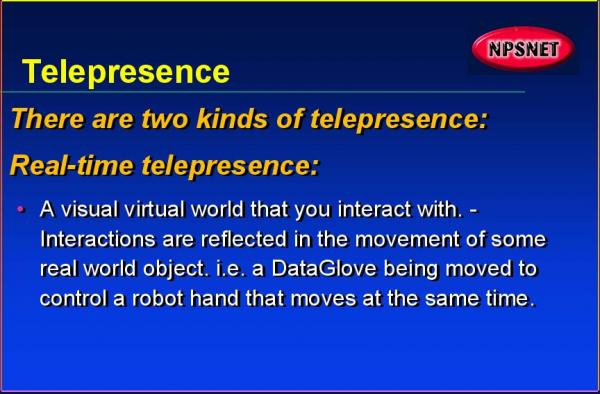 NPSNET

Telepresence

There are two kinds of telepresence:

Real-time telepresence:

• A visual virtual world that you interact with. - Interactions are reflected in the movement of some real world object. i.e. a DataGlove being moved to control a robot hand that moves at the same time.